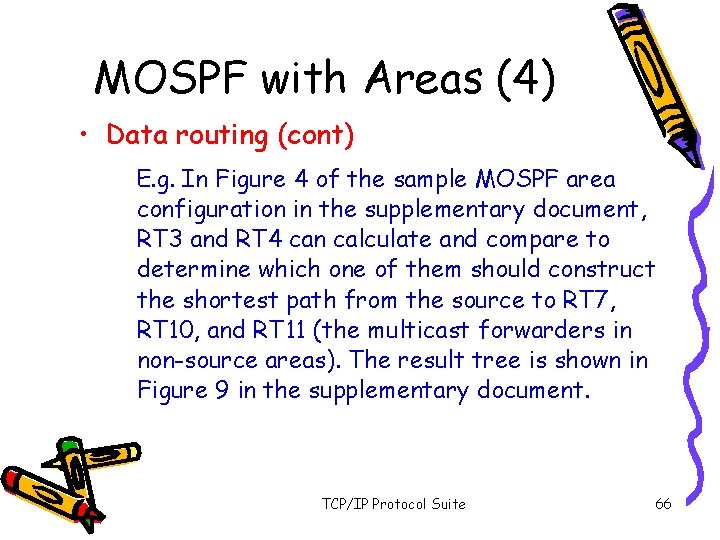 MOSPF with Areas (4)

• Data routing (cont)

E.g. In Figure 4 of the sample MOSPF area configuration in the supplementary document, RT3 and RT4 can calculate and compare to determine which one of them should construct the shortest path from the source to RT7, RT10, and RT11 (the multicast forwarders in non-source areas). The result tree is shown in Figure 9 in the supplementary document.

TCP/IP Protocol Suite

66